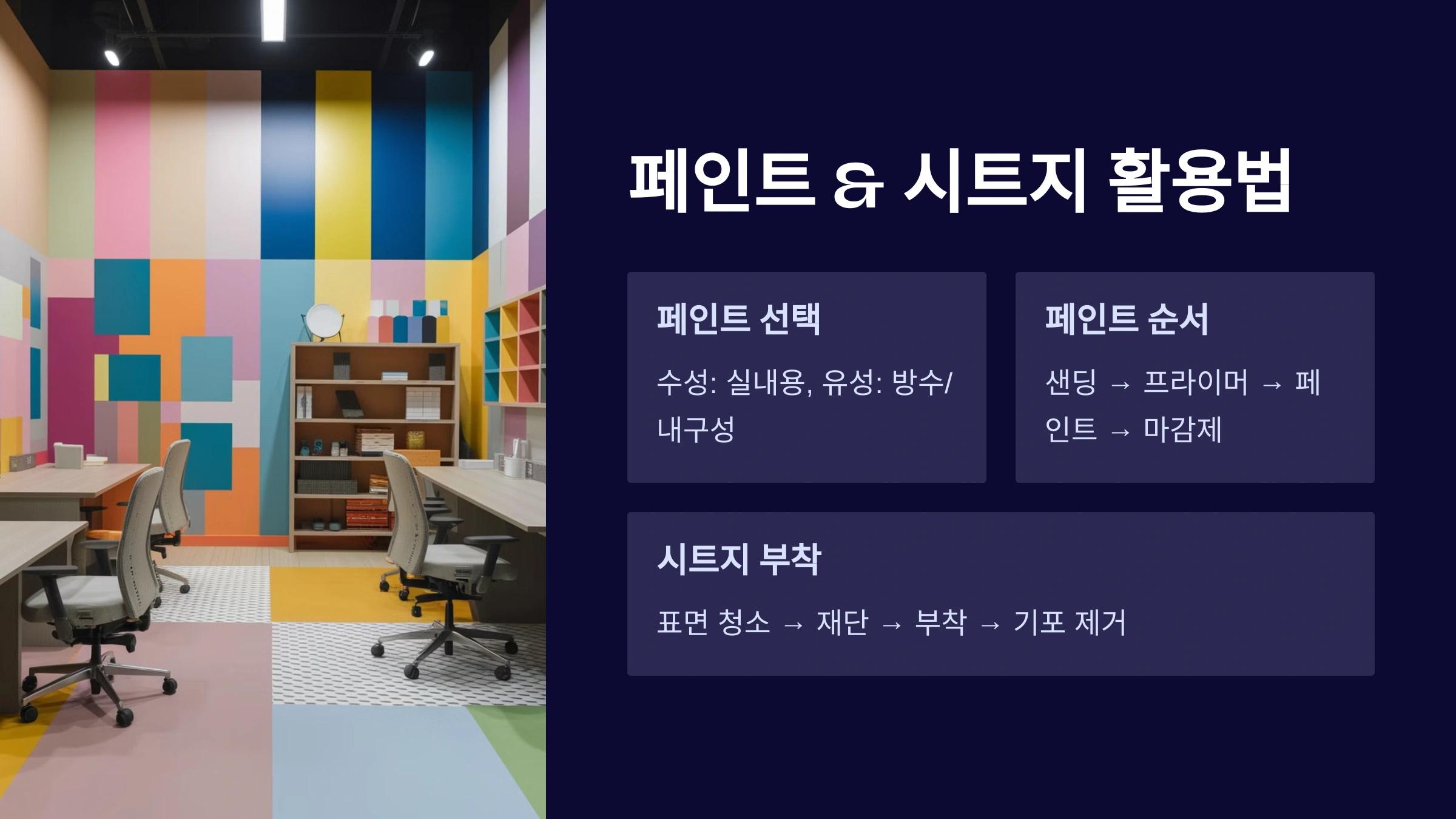 페인트 & 시트지 활용법

페인트 선택

수성: 실내용, 유성: 방수/내구성

페인트 순서

샌딩 → 프라이머 → 페인트 → 마감제

시트지 부착

표면 청소 → 재단 → 부착 → 기포 제거